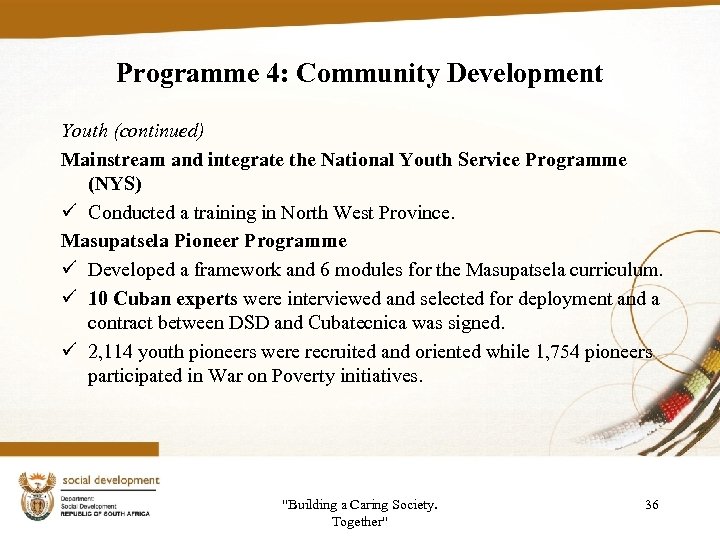 Programme 4: Community Development

Youth (continued)

Mainstream and integrate the National Youth Service Programme (NYS)

✓ Conducted a training in North West Province.

Masupatsela Pioneer Programme

✓ Developed a framework and 6 modules for the Masupatsela curriculum.

✓ 10 Cuban experts were interviewed and selected for deployment and a contract between DSD and Cubatecnica was signed.

✓ 2,114 youth pioneers were recruited and oriented while 1,754 pioneers participated in War on Poverty initiatives.

social development
Department:
Social Development
REPUBLIC OF SOUTH AFRICA

"Building a Caring Society. Together"

36